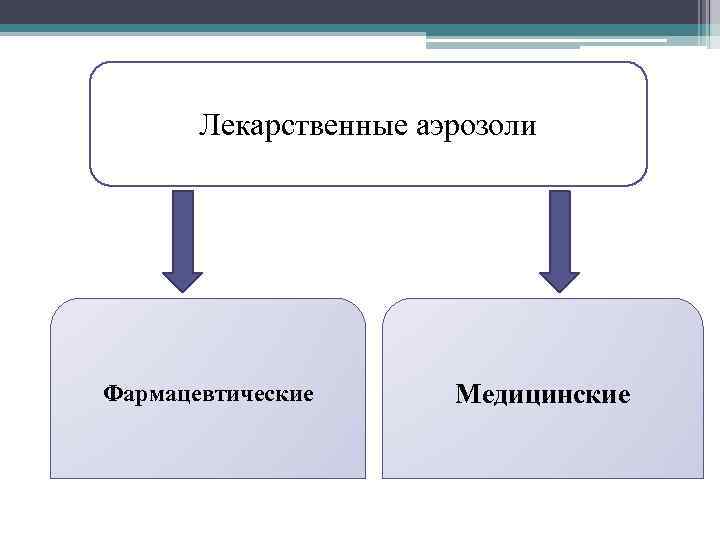 Лекарственные аэрозоли

Фармацевтические

Медицинские